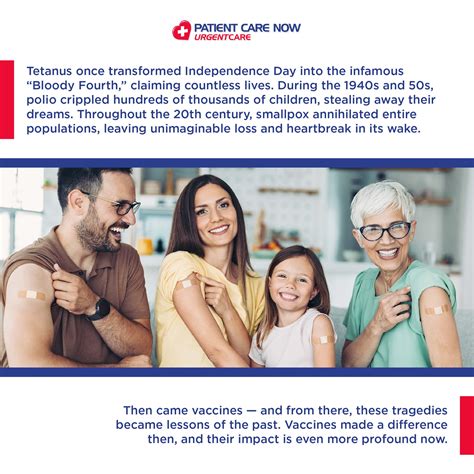 PATIENT CARE NOW
URGENTCARE

Tetanus once transformed Independence Day into the infamous "Bloody Fourth," claiming countless lives. During the 1940s and 50s, polio crippled hundreds of thousands of children, stealing away their dreams. Throughout the 20th century, smallpox annihilated entire populations, leaving unimaginable loss and heartbreak in its wake.

Then came vaccines — and from there, these tragedies became lessons of the past. Vaccines made a difference then, and their impact is even more profound now.